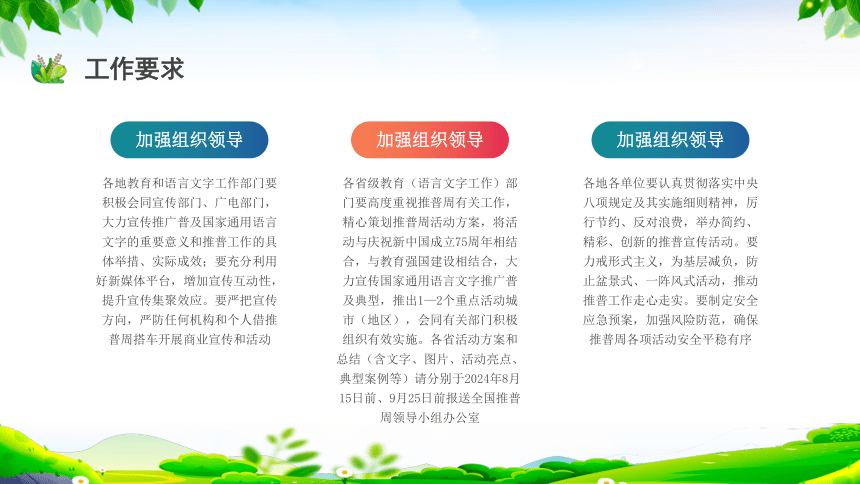 工作要求

加强组织领导

各地教育和语言文字工作部门要积极会同宣传部门、广电部门，大力宣传推广普及国家通用语言文字的重要意义和推普工作的具体举措、实际成效；要充分利用好新媒体平台，增加宣传互动性，提升宣传集聚效应。要严把宣传方向，严防任何机构和个人借推普周搭车开展商业宣传和活动

加强组织领导

各省级教育（语言文字工作）部门要高度重视推普周有关工作，精心策划推普周活动方案，将活动与庆祝新中国成立75周年相结合，与教育强国建设相结合，大力宣传国家通用语言文字推广普及典型，推出1—2个重点活动城市（地区），会同有关部门积极组织有效实施。各省活动方案和总结（含文字、图片、活动亮点、典型案例等）请分别于2024年8月15日前、9月25日前报送全国推普周领导小组办公室

加强组织领导

各地各单位要认真贯彻落实中央八项规定及其实施细则精神，厉行节约、反对浪费，举办简约、精彩、创新的推普宣传活动。要力戒形式主义，为基层减负，防止盆景式、一阵风式活动，推动推普工作走心走实。要制定安全应急预案，加强风险防范，确保推普周各项活动安全平稳有序